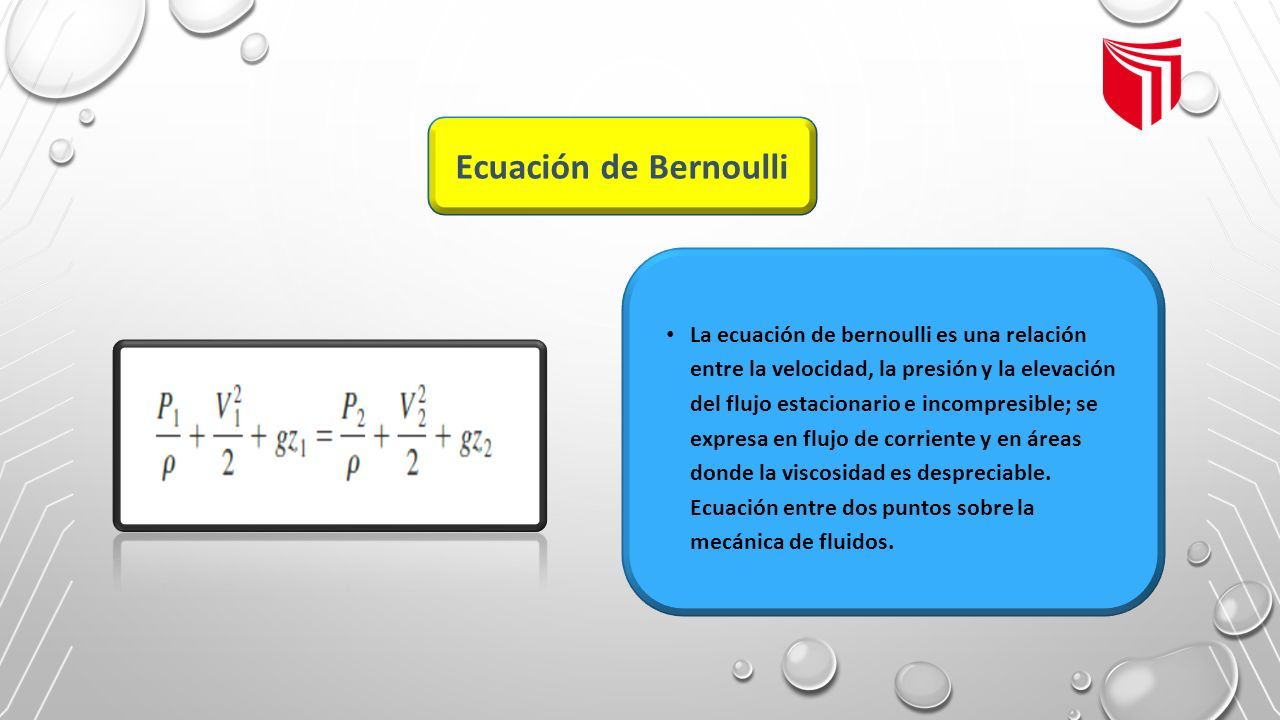 Ecuación de Bernoulli

$\frac{P_1}{\rho} + \frac{V_1^2}{2} + gz_1 = \frac{P_2}{\rho} + \frac{V_2^2}{2} + gz_2$

• La ecuación de bernoulli es una relación entre la velocidad, la presión y la elevación del flujo estacionario e incompresible; se expresa en flujo de corriente y en áreas donde la viscosidad es despreciable. Ecuación entre dos puntos sobre la mecánica de fluidos.